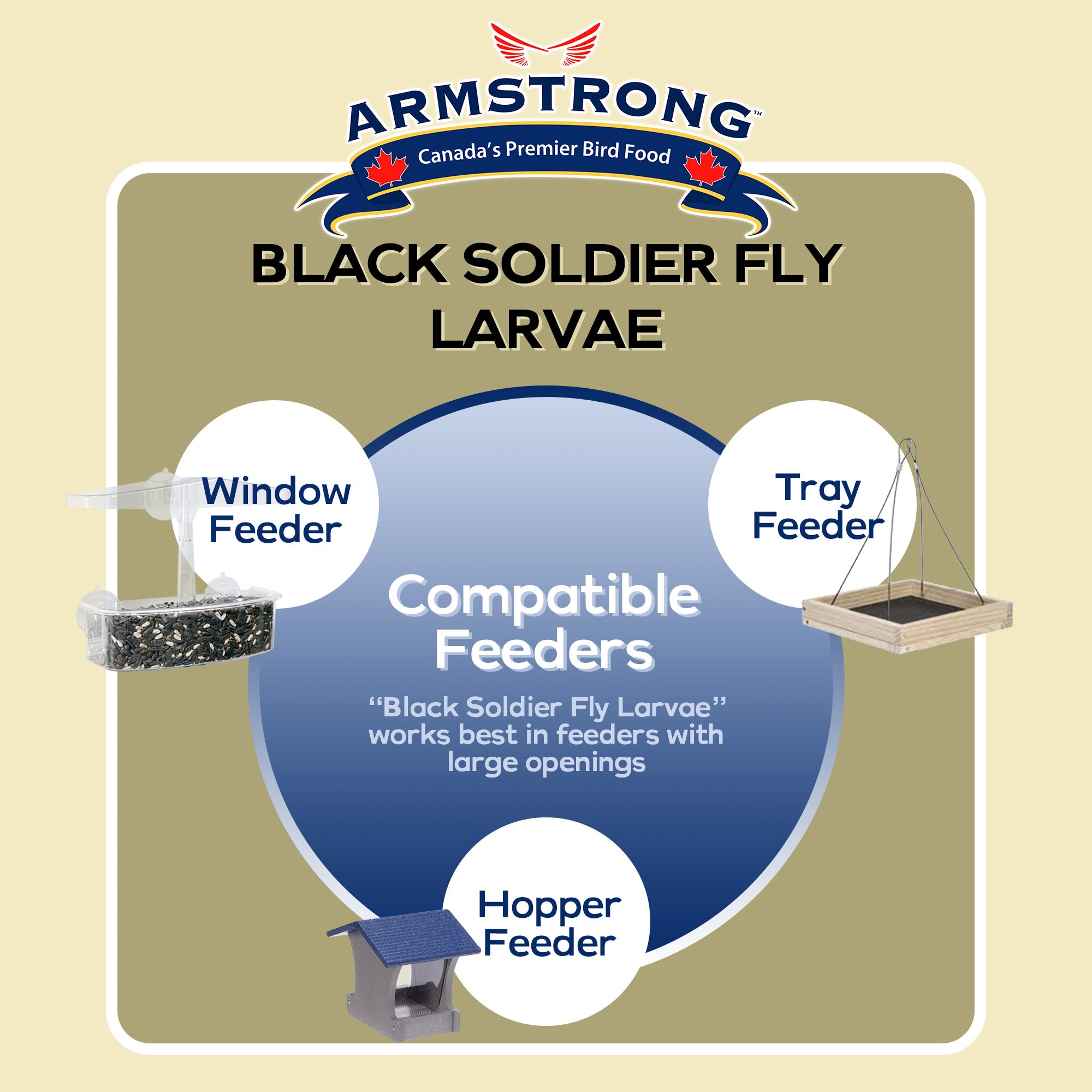 ARMSTRONG™
Canada's Premier Bird Food

BLACK SOLDIER FLY LARVAE

Window Feeder

Tray Feeder

Compatible Feeders

"Black Soldier Fly Larvae" works best in feeders with large openings

Hopper Feeder